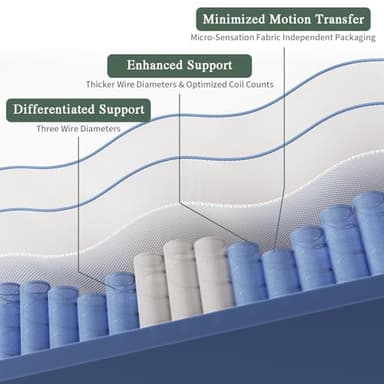 Minimized Motion Transfer
Micro-Sensation Fabric Independent Packaging

Enhanced Support
Thicker Wire Diameters & Optimized Coil Counts

Differentiated Support
Three Wire Diameters